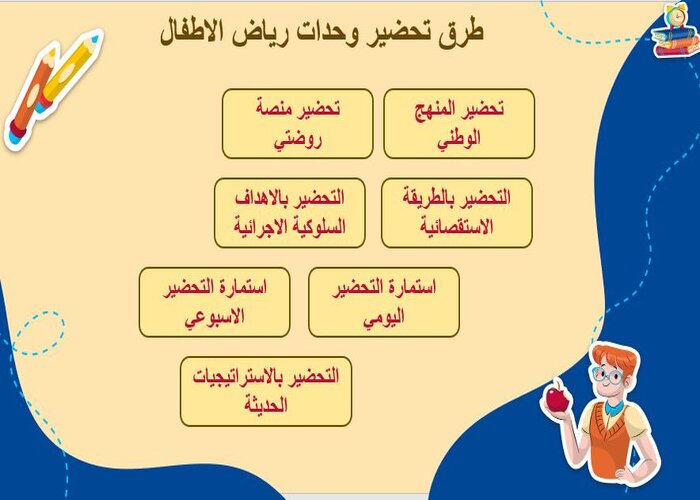 طرق تحضير وحدات رياض الاطفال

تحضير المنهج الوطني

تحضير منصة روضتي

التحضير بالطريقة الاستقصائية

التحضير بالاهداف السلوكية الاجرائية

استمارة التحضير اليومي

استمارة التحضير الاسبوعي

التحضير بالاستراتيجيات الحديثة